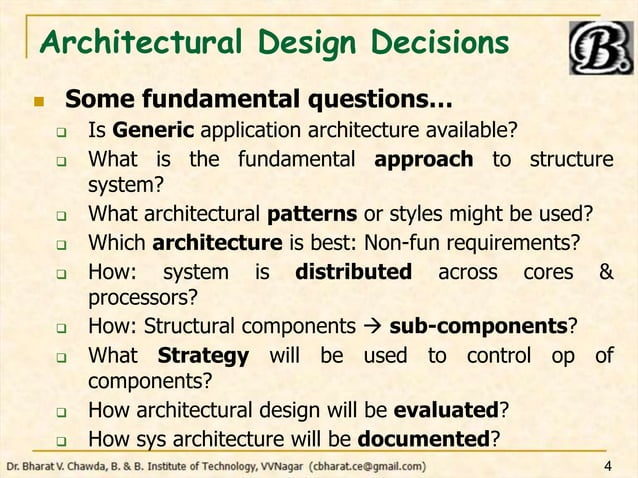 Architectural Design Decisions

B.

Some fundamental questions…

Is Generic application architecture available?

What is the fundamental approach to structure system?

What architectural patterns or styles might be used?

Which architecture is best: Non-fun requirements?

How: system is distributed across cores & processors?

How: Structural components → sub-components?

What Strategy will be used to control op of components?

How architectural design will be evaluated?

How sys architecture will be documented?

Dr. Bharat V. Chawda, B. & B. Institute of Technology, VVNagar (cbharat.ce@gmail.com)

4